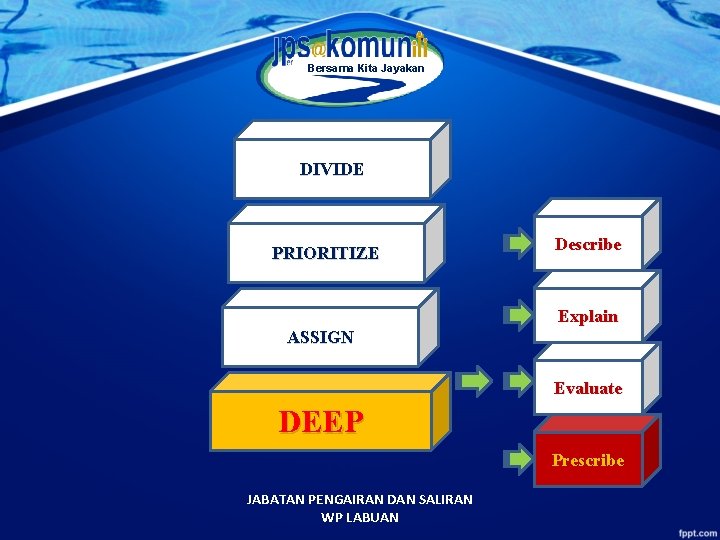 jps@komuniti
Bersama Kita Jayakan

DIVIDE

PRIORITIZE

ASSIGN

DEEP

Describe

Explain

Evaluate

Prescribe

JABATAN PENGAIRAN DAN SALIRAN
WP LABUAN

fppt.com